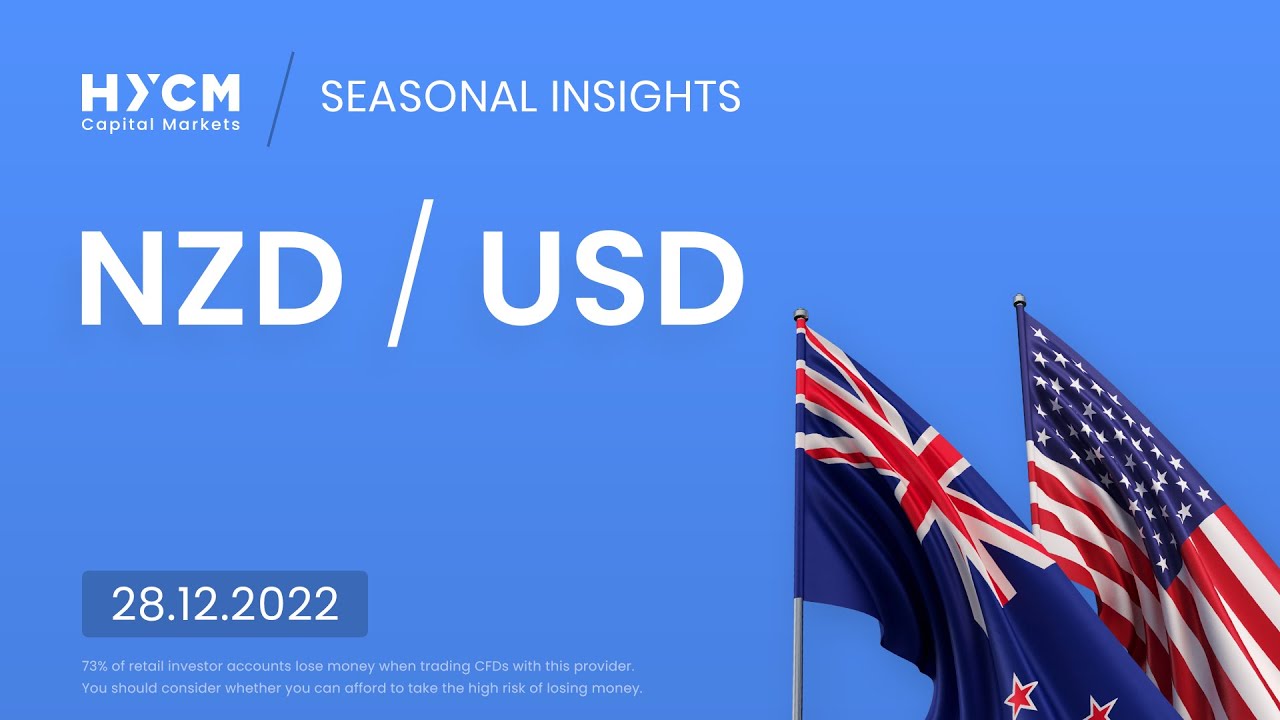 HYCM
Capital Markets

SEASONAL INSIGHTS

NZD / USD

28.12.2022

73% of retail investor accounts lose money when trading CFDs with this provider. You should consider whether you can afford to take the high risk of losing money.